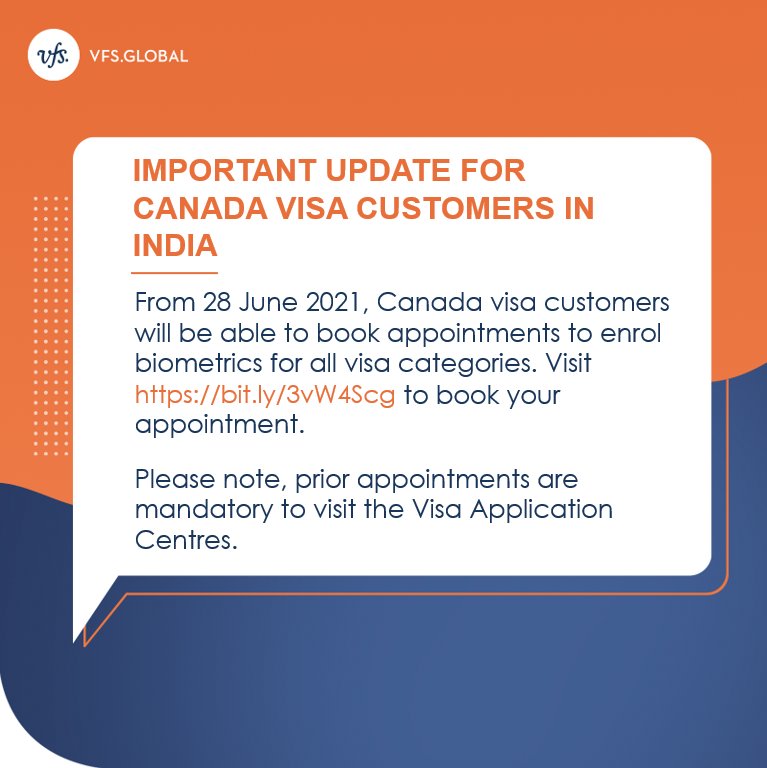 vfs. VFS.GLOBAL

IMPORTANT UPDATE FOR CANADA VISA CUSTOMERS IN INDIA

From 28 June 2021, Canada visa customers will be able to book appointments to enrol biometrics for all visa categories. Visit https://bit.ly/3vW4Scg to book your appointment.

Please note, prior appointments are mandatory to visit the Visa Application Centres.